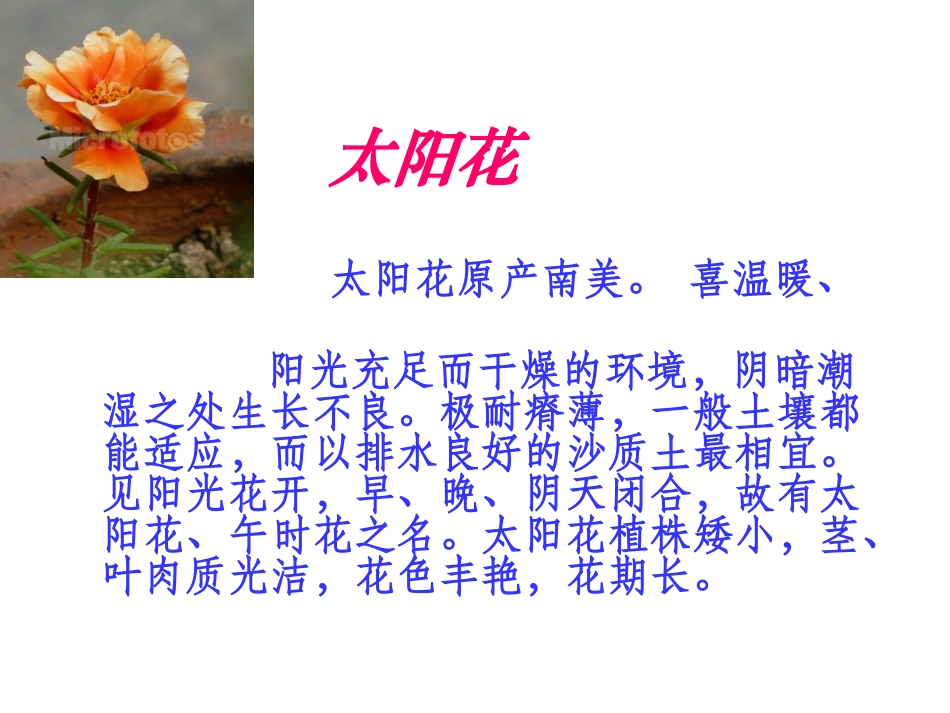 Microfotos

太阳花

太阳花原产南美。 喜温暖、

阳光充足而干燥的环境，阴暗潮湿之处生长不良。极耐瘠薄，一般土壤都能适应，而以排水良好的沙质土最相宜。见阳光花开，早、晚、阴天闭合，故有太阳花、午时花之名。太阳花植株矮小，茎、叶肉质光洁，花色丰艳，花期长。